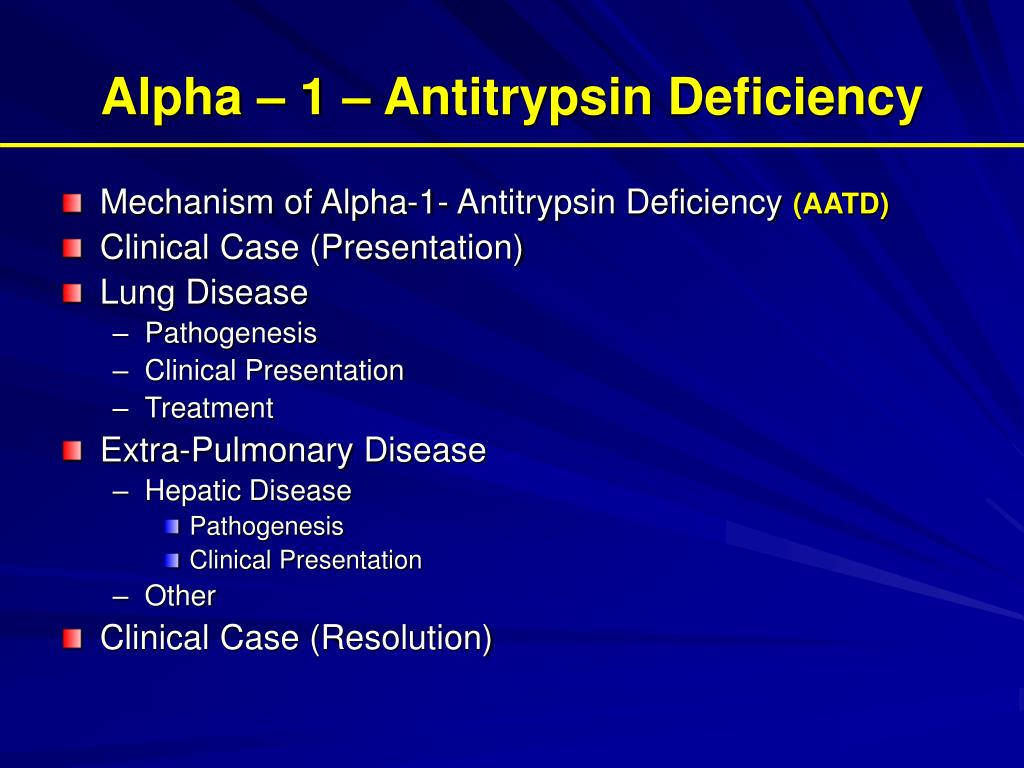 Alpha – 1 – Antitrypsin Deficiency

Mechanism of Alpha-1- Antitrypsin Deficiency (AATD)
Clinical Case (Presentation)
Lung Disease
– Pathogenesis
– Clinical Presentation
– Treatment
Extra-Pulmonary Disease
– Hepatic Disease
Pathogenesis
Clinical Presentation
– Other
Clinical Case (Resolution)